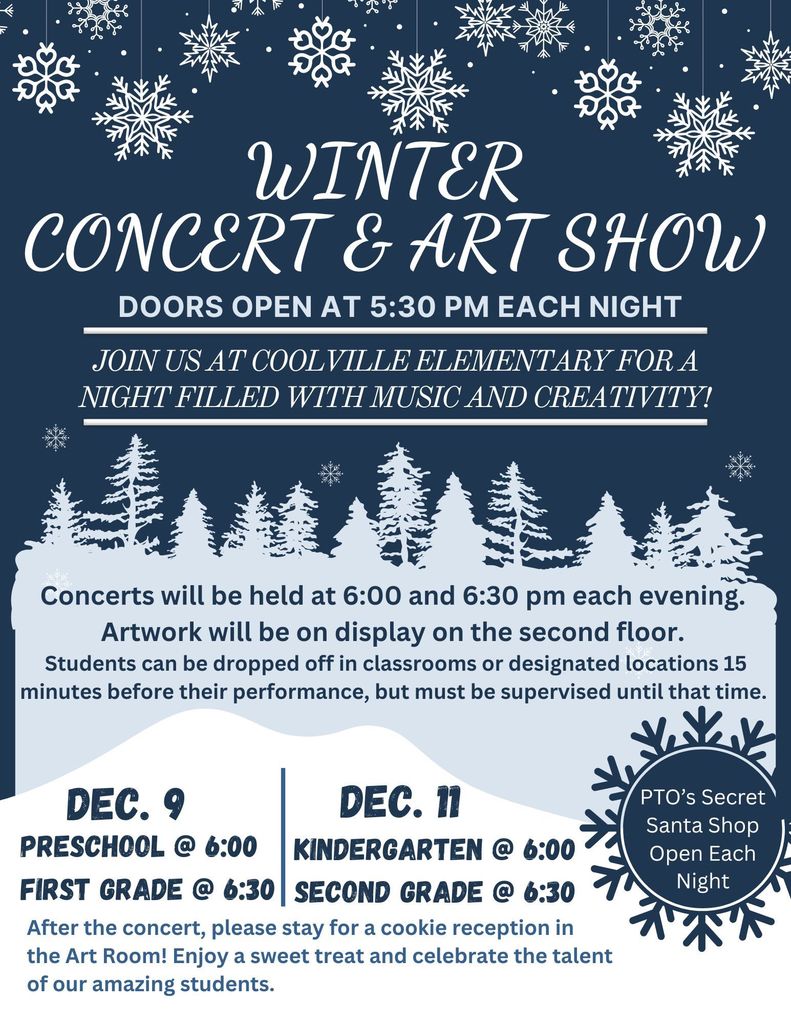 WINTER
CONCERT & ART SHOW

DOORS OPEN AT 5:30 PM EACH NIGHT

JOIN US AT COOLVILLE ELEMENTARY FOR A NIGHT FILLED WITH MUSIC AND CREATIVITY!

Concerts will be held at 6:00 and 6:30 pm each evening.
Artwork will be on display on the second floor.
Students can be dropped off in classrooms or designated locations 15 minutes before their performance, but must be supervised until that time.

DEC. 9
PRESCHOOL @ 6:00
FIRST GRADE @ 6:30

DEC. 11
KINDERGARTEN @ 6:00
SECOND GRADE @ 6:30

PTO's Secret Santa Shop Open Each Night

After the concert, please stay for a cookie reception in the Art Room! Enjoy a sweet treat and celebrate the talent of our amazing students.